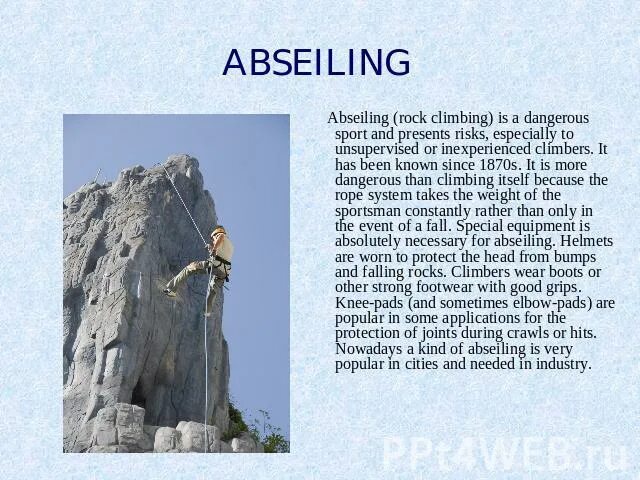 ABSEILING

Abseiling (rock climbing) is a dangerous sport and presents risks, especially to unsupervised or inexperienced climbers. It has been known since 1870s. It is more dangerous than climbing itself because the rope system takes the weight of the sportsman constantly rather than only in the event of a fall. Special equipment is absolutely necessary for abseiling. Helmets are worn to protect the head from bumps and falling rocks. Climbers wear boots or other strong footwear with good grips. Knee-pads (and sometimes elbow-pads) are popular in some applications for the protection of joints during crawls or hits. Nowadays a kind of abseiling is very popular in cities and needed in industry.

PPt4WEB.ru